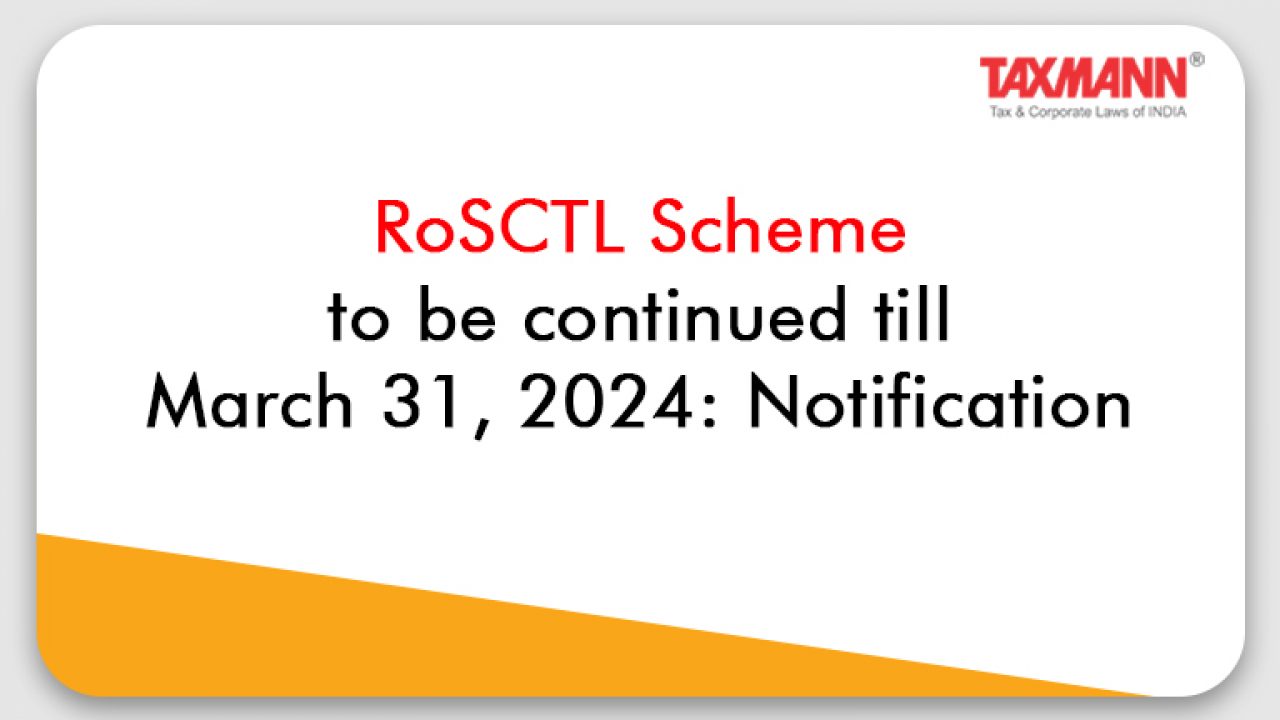 TAXMANN®
Tax & Corporate Laws of INDIA

RoSCTL Scheme
to be continued till
March 31, 2024: Notification